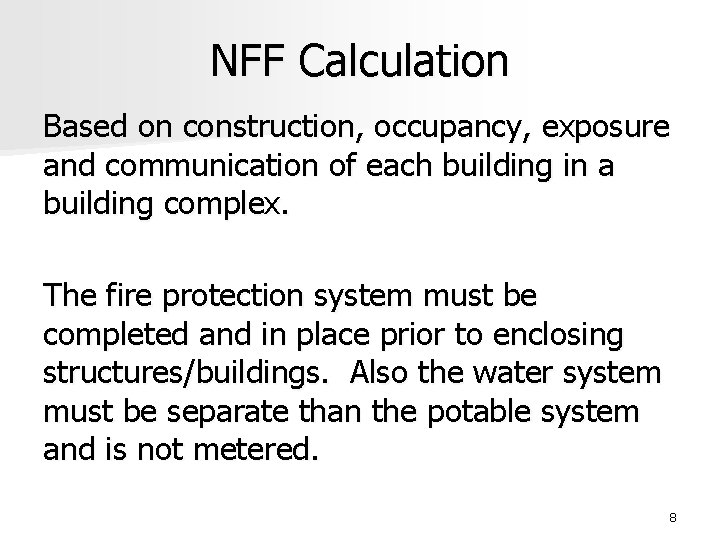 NFF Calculation

Based on construction, occupancy, exposure and communication of each building in a building complex.

The fire protection system must be completed and in place prior to enclosing structures/buildings.  Also the water system must be separate than the potable system and is not metered.

8